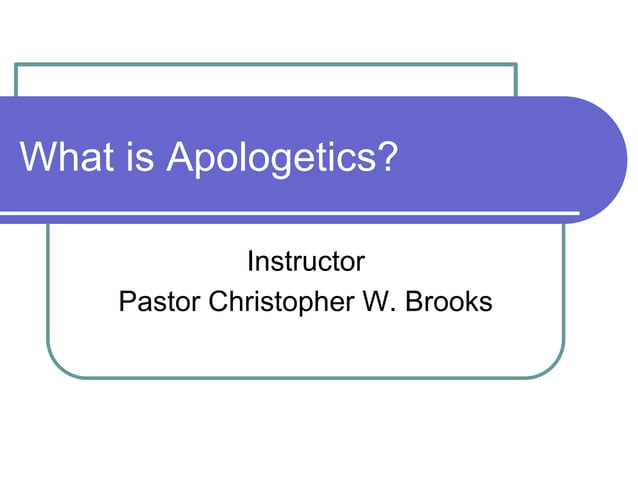 What is Apologetics?

Instructor
Pastor Christopher W. Brooks